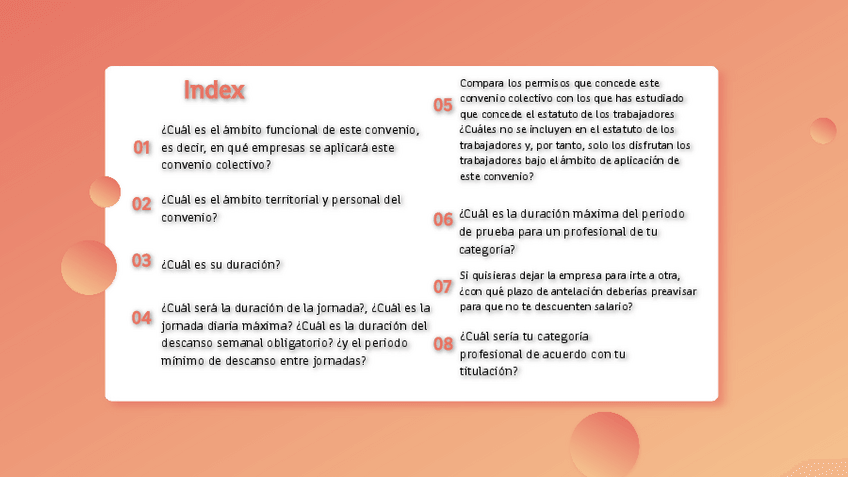 Index

01 ¿Cuál es el ámbito funcional de este convenio, es decir, en qué empresas se aplicará este convenio colectivo?

02 ¿Cuál es el ámbito territorial y personal del convenio?

03 ¿Cuál es su duración?

04 ¿Cuál será la duración de la jornada?, ¿Cuál es la jornada diaria máxima? ¿Cuál es la duración del descanso semanal obligatorio? ¿y el periodo mínimo de descanso entre jornadas?

05 Compara los permisos que concede este convenio colectivo con los que has estudiado que concede el estatuto de los trabajadores ¿Cuáles no se incluyen en el estatuto de los trabajadores y, por tanto, solo los disfrutan los trabajadores bajo el ámbito de aplicación de este convenio?

06 ¿Cuál es la duración máxima del periodo de prueba para un profesional de tu categoría?

07 Si quisieras dejar la empresa para irte a otra, ¿con qué plazo de antelación deberías preavisar para que no te descuenten salario?

08 ¿Cuál sería tu categoría profesional de acuerdo con tu titulación?